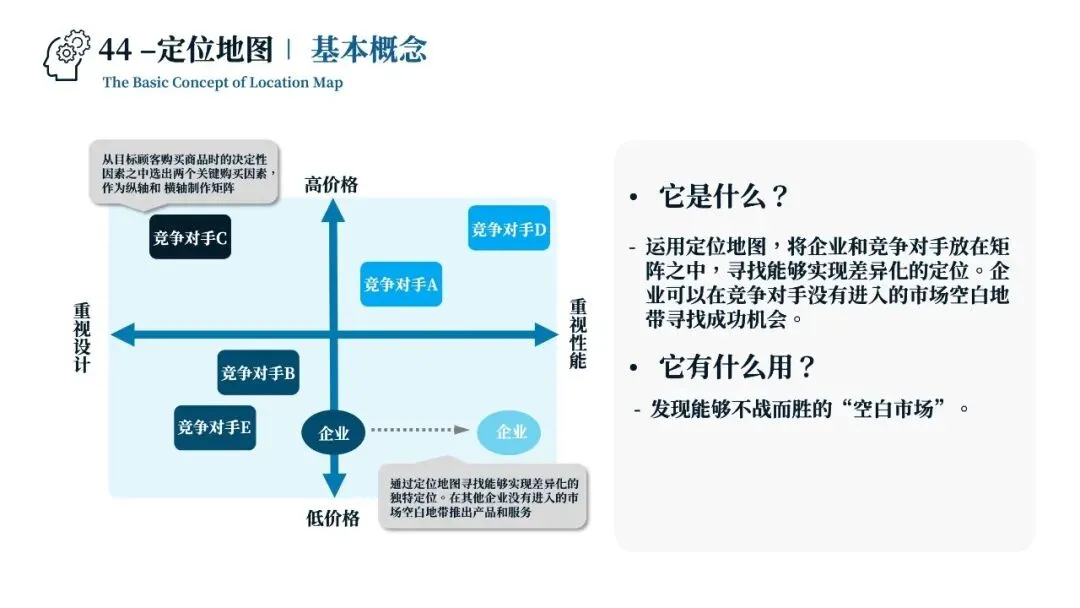 44 –定位地图 | 基本概念
The Basic Concept of Location Map

从目标顾客购买商品时的决定性因素之中选出两个关键购买因素，作为纵轴和 横轴制作矩阵

高价格

竞争对手C

竞争对手D

竞争对手A

重视设计

重视性能

竞争对手B

竞争对手E

企业

企业

通过定位地图寻找能够实现差异化的独特定位。在其他企业没有进入的市场空白地带推出产品和服务

低价格

• 它是什么？

- 运用定位地图，将企业和竞争对手放在矩阵之中，寻找能够实现差异化的定位。企业可以在竞争对手没有进入的市场空白地带寻找成功机会。

• 它有什么用？

- 发现能够不战而胜的“空白市场”。